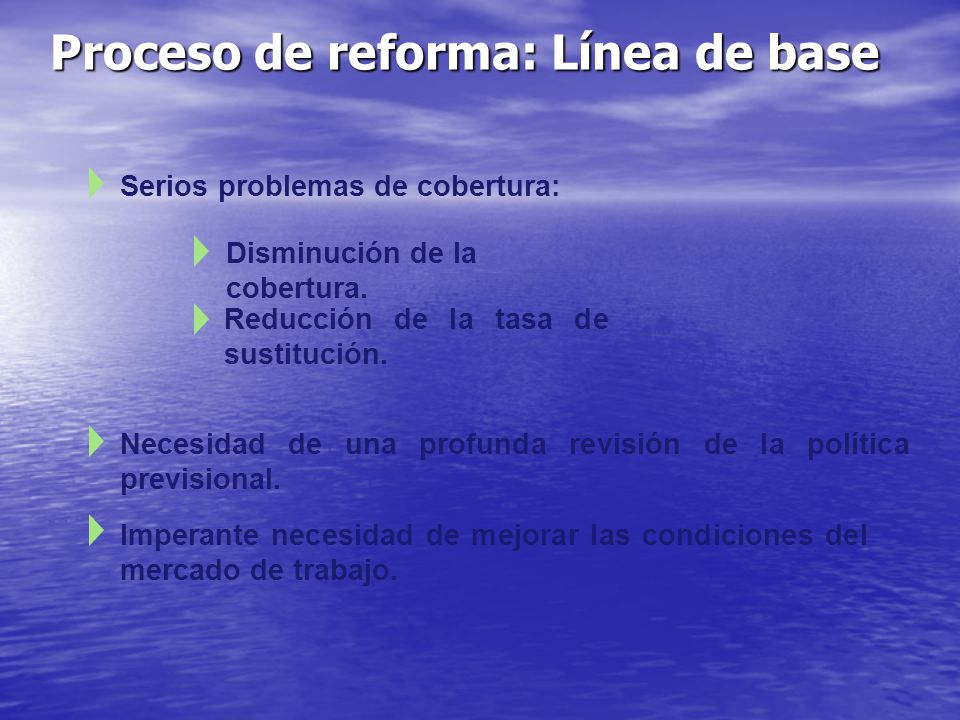 Proceso de reforma: Línea de base

Serios problemas de cobertura:

Disminución de la cobertura.

Reducción de la tasa de sustitución.

Necesidad de una profunda revisión de la política previsional.

Imperante necesidad de mejorar las condiciones del mercado de trabajo.